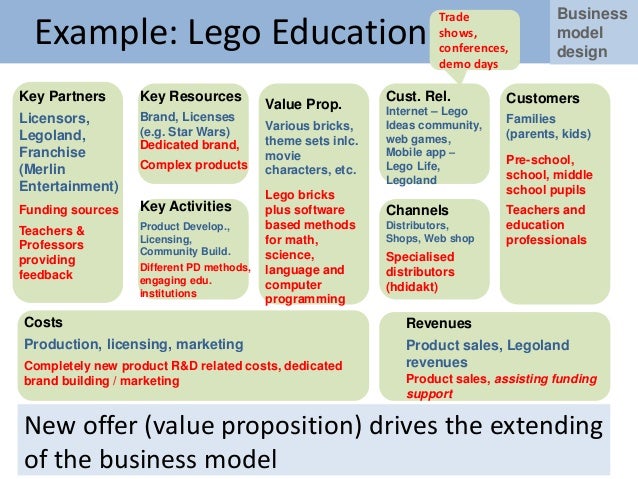 Example: Lego Education

Trade shows, conferences, demo days

Business model design

Key Partners
Licensors, Legoland, Franchise (Merlin Entertainment)
Funding sources
Teachers & Professors providing feedback

Key Resources
Brand, Licenses (e.g. Star Wars)
Dedicated brand,
Complex products

Key Activities
Product Develop., Licensing, Community Build.
Different PD methods, engaging edu. institutions

Value Prop.
Various bricks, theme sets inlc. movie characters, etc.
Lego bricks plus software based methods for math, science, language and computer programming

Cust. Rel.
Internet – Lego Ideas community, web games, Mobile app – Lego Life, Legoland

Channels
Distributors, Shops, Web shop
Specialised distributors (hdidakt)

Customers
Families (parents, kids)
Pre-school, school, middle school pupils
Teachers and education professionals

Costs
Production, licensing, marketing
Completely new product R&D related costs, dedicated brand building / marketing

Revenues
Product sales, Legoland revenues
Product sales, assisting funding support

New offer (value proposition) drives the extending of the business model